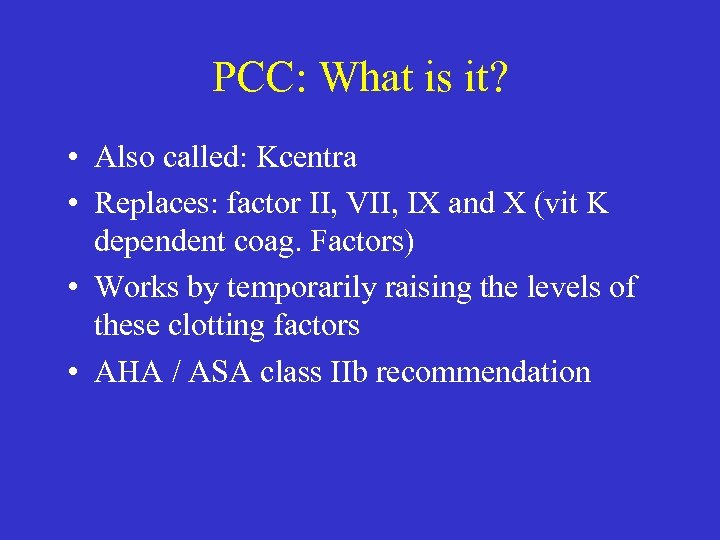 PCC: What is it?

• Also called: Kcentra
• Replaces: factor II, VII, IX and X (vit K dependent coag. Factors)
• Works by temporarily raising the levels of these clotting factors
• AHA / ASA class IIb recommendation